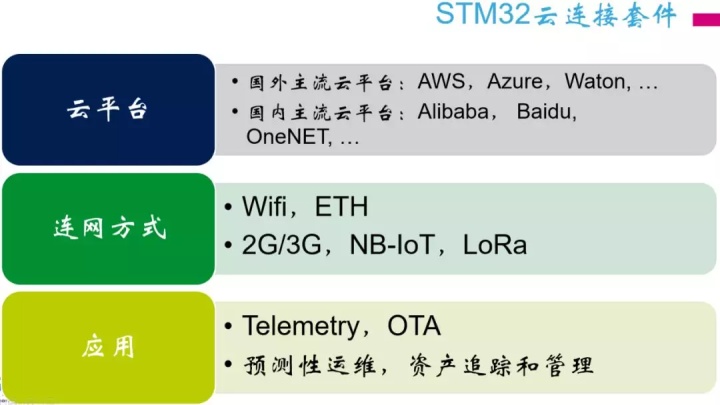 STM32云连接套件

云平台

• 国外主流云平台：AWS，Azure，Waton, …
• 国内主流云平台：Alibaba， Baidu, OneNET, …

连网方式

• Wifi，ETH
• 2G/3G，NB-IoT，LoRa

应用

• Telemetry，OTA
• 预测性运维，资产追踪和管理